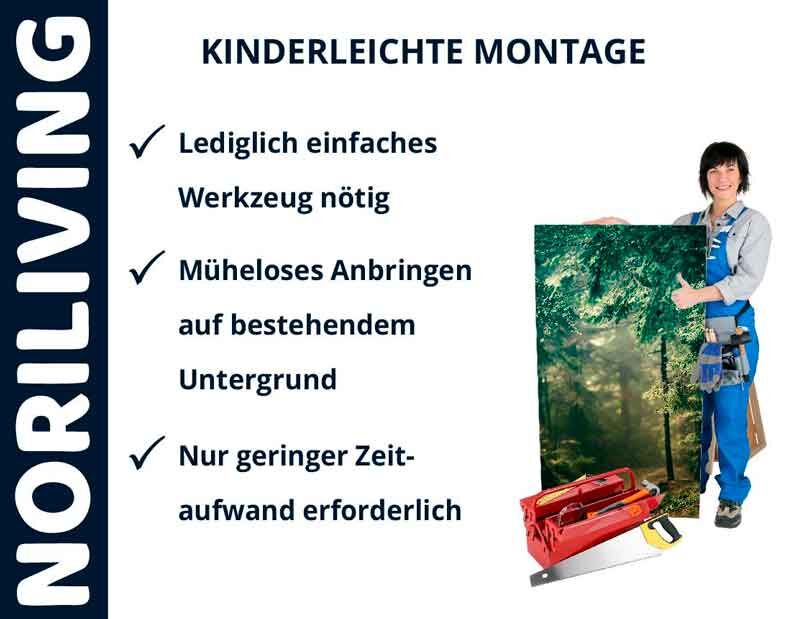 NORILIVING

KINDERLEICHTE MONTAGE

✓ Lediglich einfaches Werkzeug nötig

✓ Müheloses Anbringen auf bestehendem Untergrund

✓ Nur geringer Zeitaufwand erforderlich